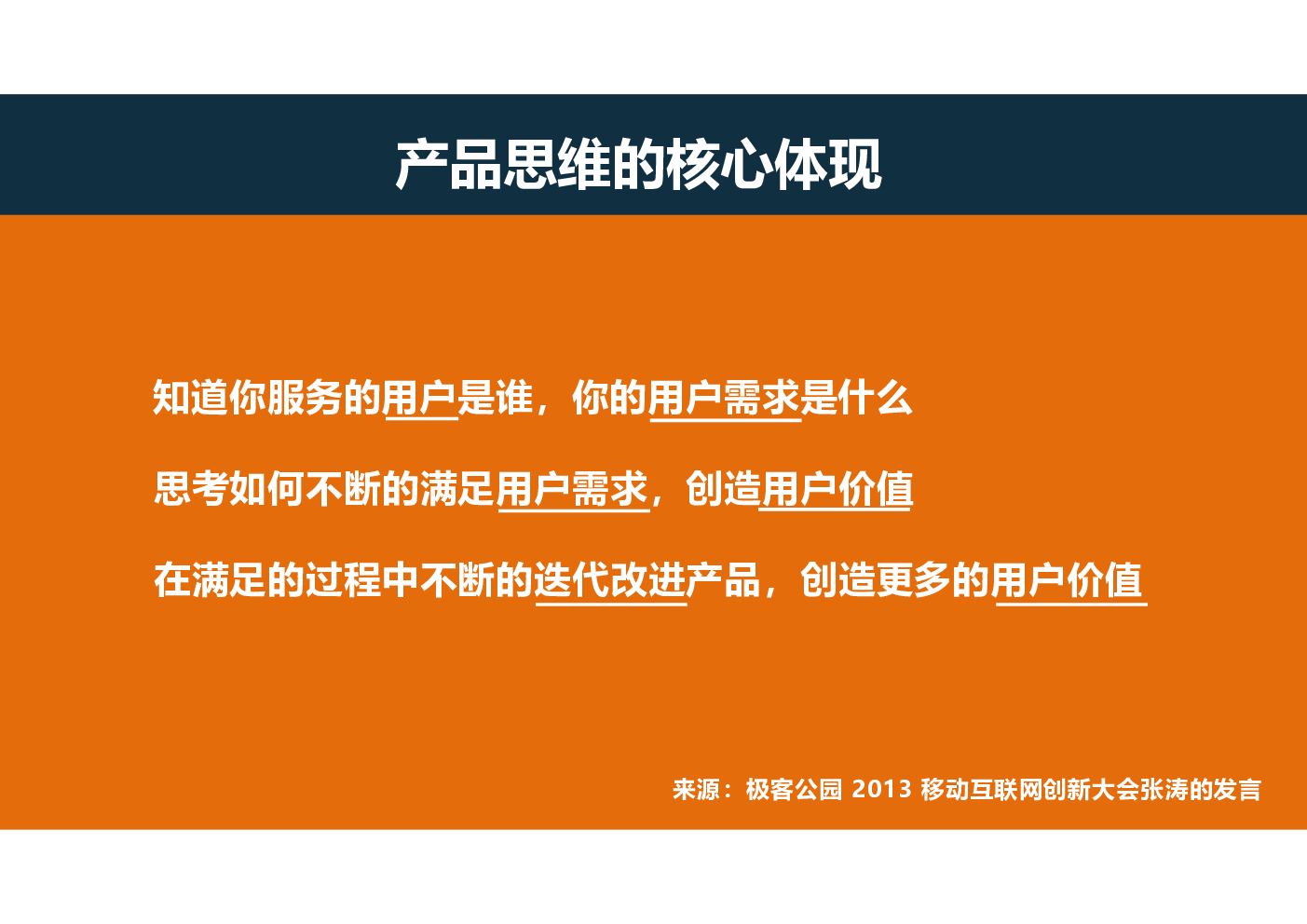 产品思维的核心体现

知道你服务的用户是谁，你的用户需求是什么

思考如何不断的满足用户需求，创造用户价值

在满足的过程中不断的迭代改进产品，创造更多的用户价值

来源：极客公园 2013 移动互联网创新大会张涛的发言